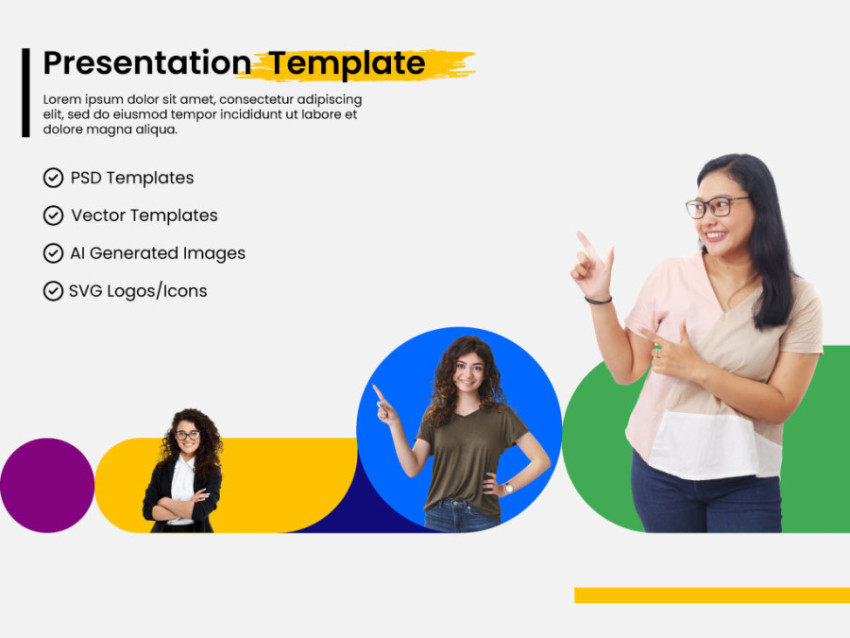 Presentation Template

Lorem ipsum dolor sit amet, consectetur adipiscing elit, sed do eiusmod tempor incididunt ut labore et dolore magna aliqua.

PSD Templates

Vector Templates

AI Generated Images

SVG Logos/Icons